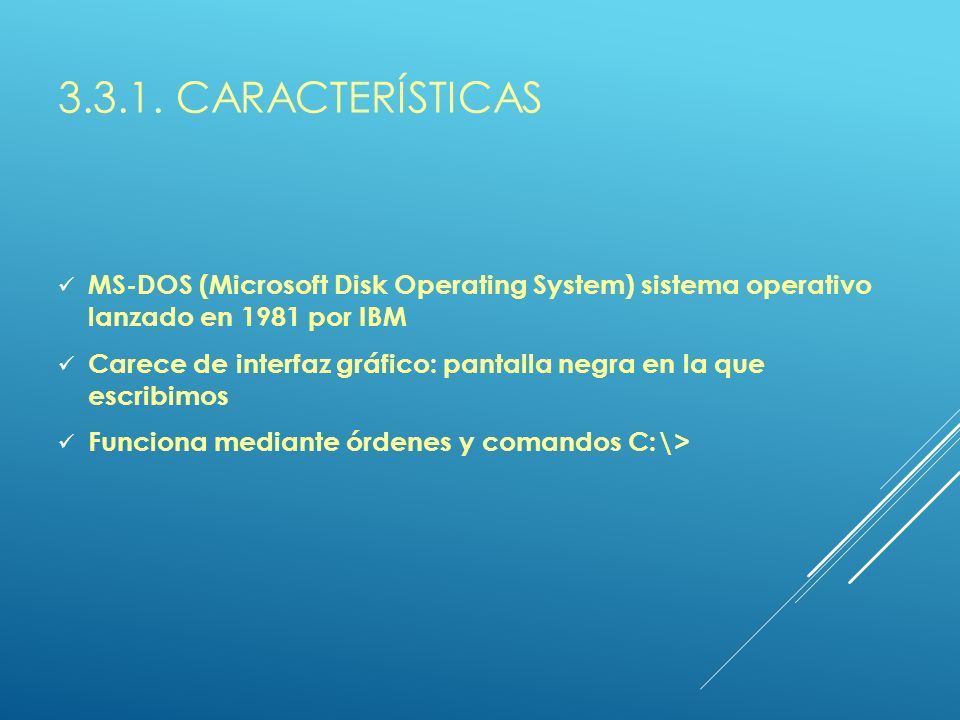 3.3.1. CARACTERÍSTICAS

✓ MS-DOS (Microsoft Disk Operating System) sistema operativo lanzado en 1981 por IBM

✓ Carece de interfaz gráfico: pantalla negra en la que escribimos

✓ Funciona mediante órdenes y comandos C:\>